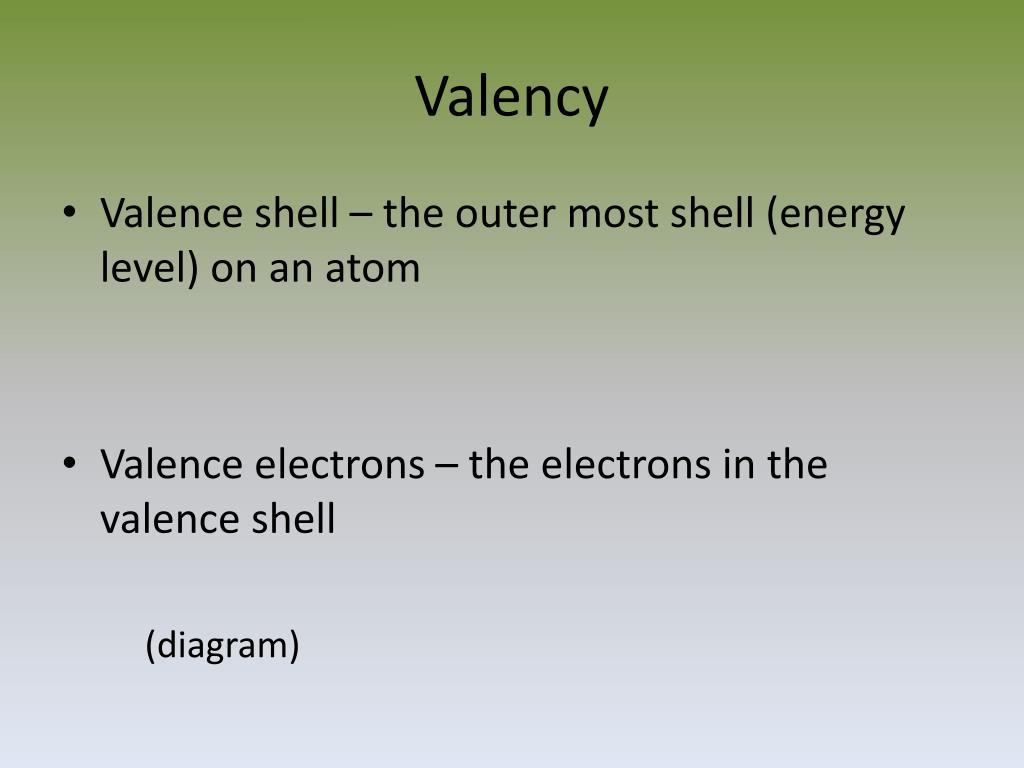 Valency

• Valence shell – the outer most shell (energy level) on an atom

• Valence electrons – the electrons in the valence shell

(diagram)